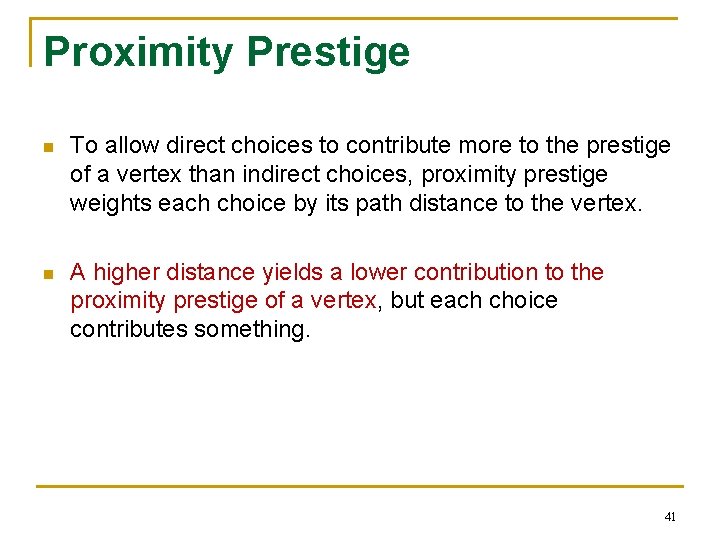 Proximity Prestige

To allow direct choices to contribute more to the prestige of a vertex than indirect choices, proximity prestige weights each choice by its path distance to the vertex.

A higher distance yields a lower contribution to the proximity prestige of a vertex, but each choice contributes something.

41